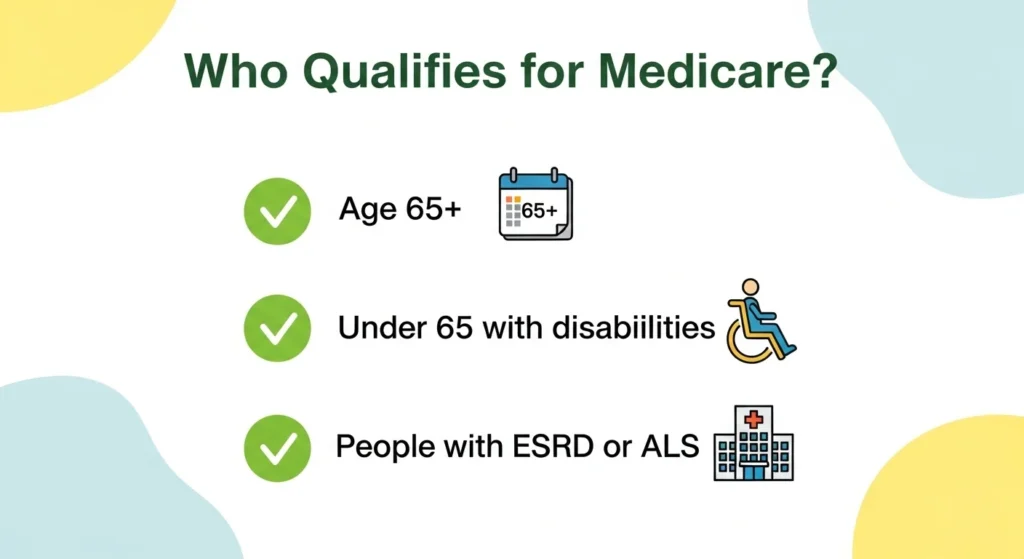 Who Qualifies for Medicare?

Age 65+

65+

Under 65 with disabiilities

People with ESRD or ALS